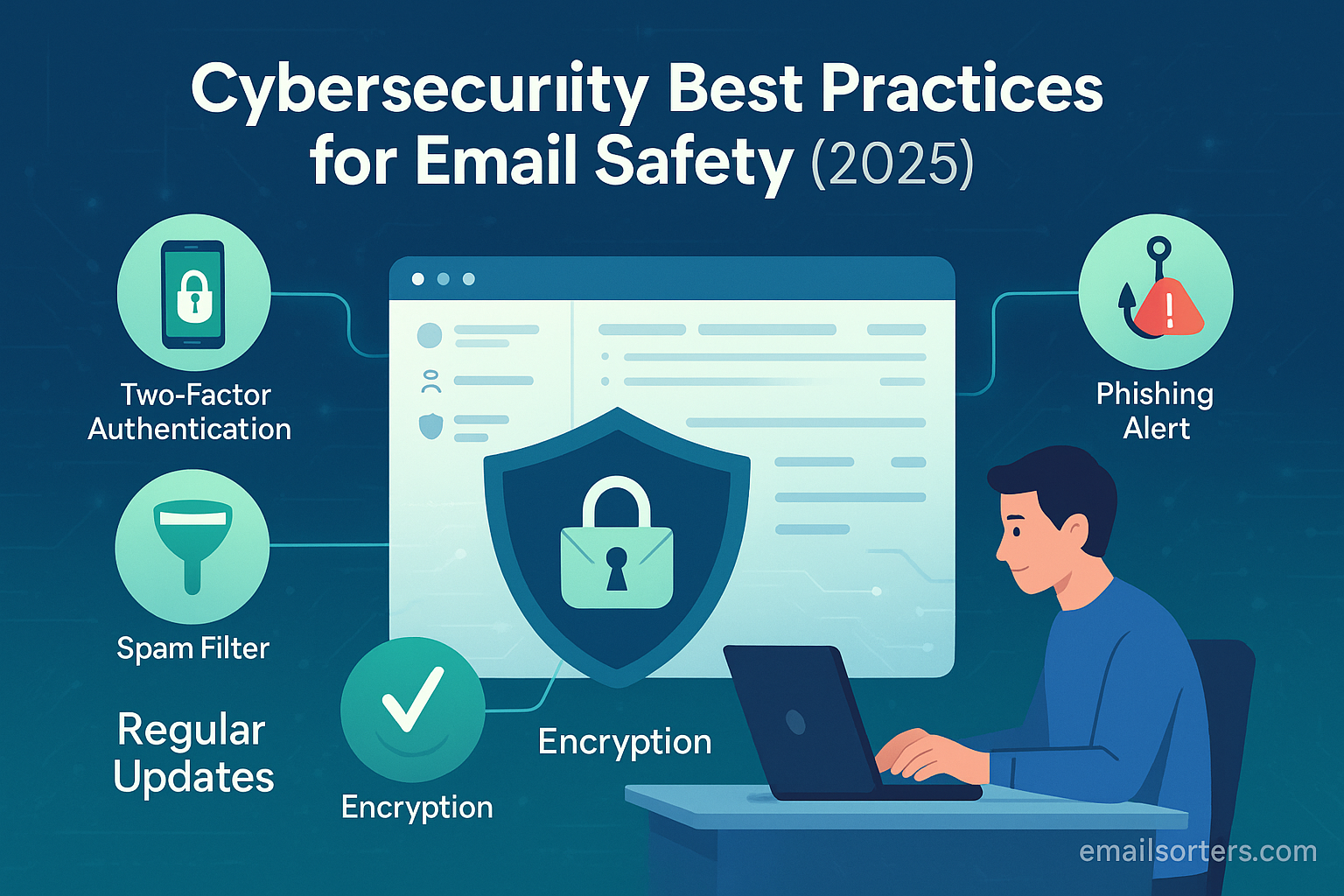 Cybersecuriity Best Practices for Email Safety (2025)

Two-Factor Authentication

Phishing Alert

Spam Filter

Regular Updates

Encryption

Encryption

emailsorters.com